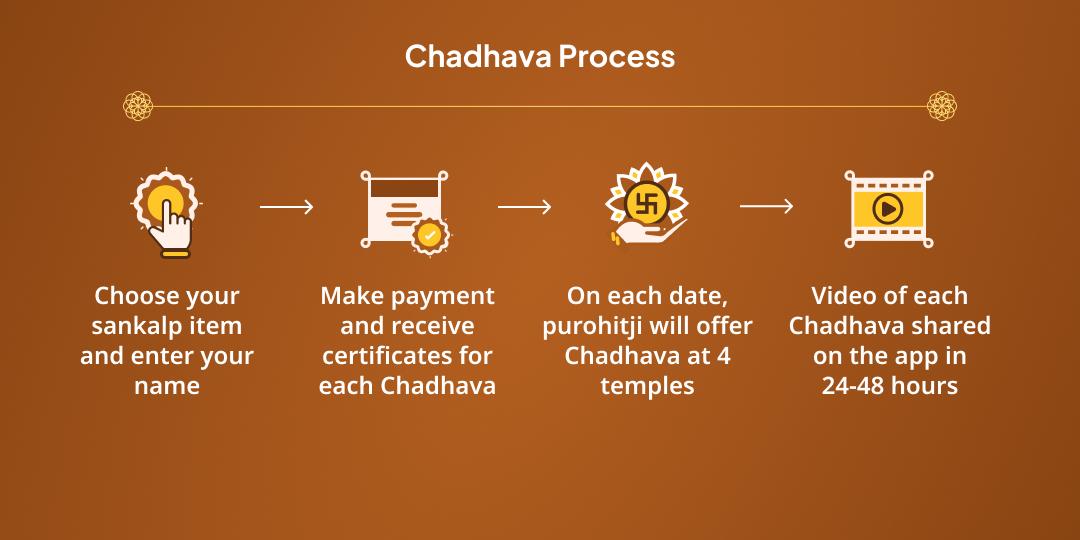 Chadhava Process

Choose your sankalp item and enter your name

Make payment and receive certificates for each Chadhava

On each date, purohitji will offer Chadhava at 4 temples

Video of each Chadhava shared on the app in 24-48 hours